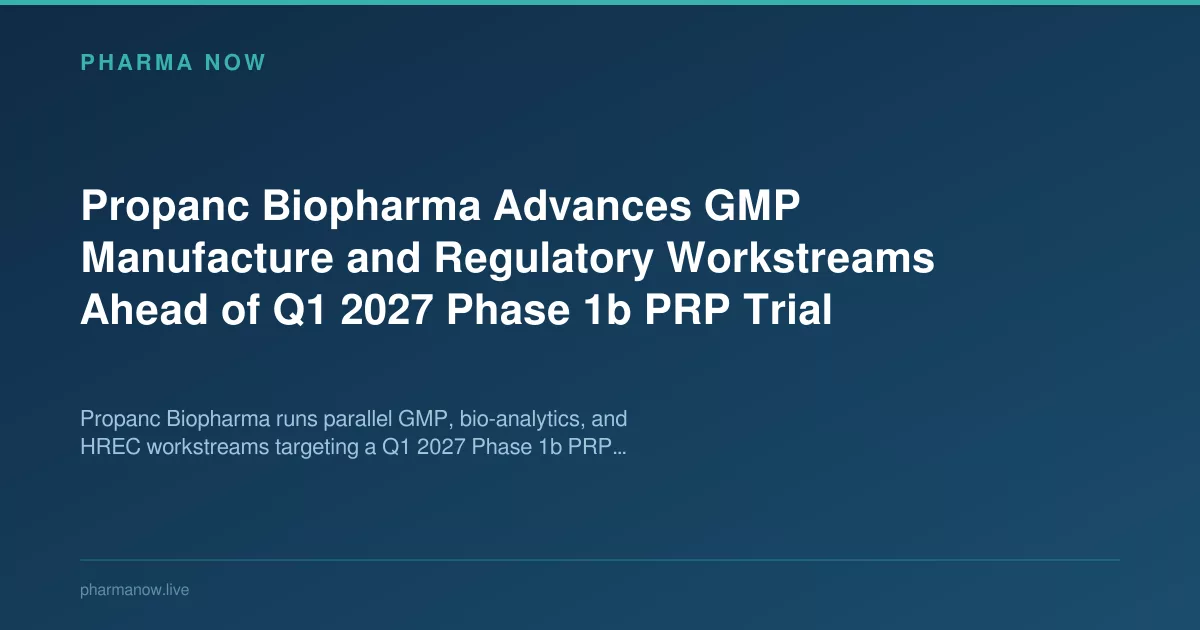 PHARMA NOW

Propanc Biopharma Advances GMP Manufacture and Regulatory Workstreams Ahead of Q1 2027 Phase 1b PRP Trial

Propanc Biopharma runs parallel GMP, bio-analytics, and HREC workstreams targeting a Q1 2027 Phase 1b PRP...

pharmanow.live